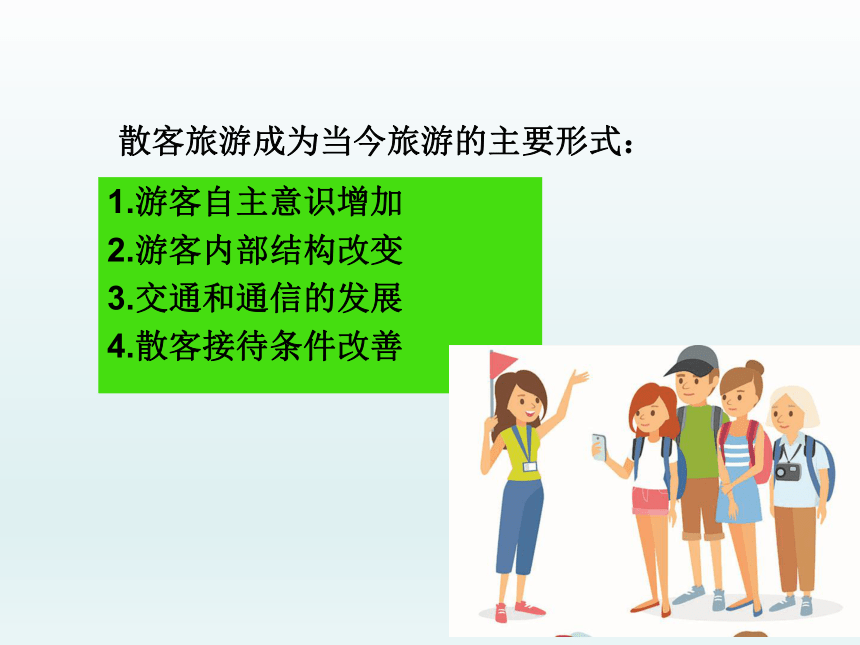 散客旅游成为当今旅游的主要形式：

1.游客自主意识增加
2.游客内部结构改变
3.交通和通信的发展
4.散客接待条件改善